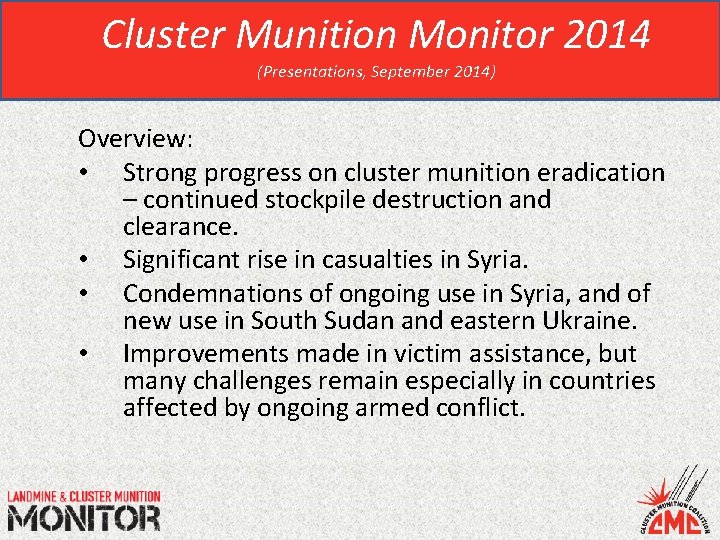 Cluster Munition Monitor 2014
(Presentations, September 2014)

Overview:
• Strong progress on cluster munition eradication – continued stockpile destruction and clearance.
• Significant rise in casualties in Syria.
• Condemnations of ongoing use in Syria, and of new use in South Sudan and eastern Ukraine.
• Improvements made in victim assistance, but many challenges remain especially in countries affected by ongoing armed conflict.

LANDMINE & CLUSTER MUNITION
MONITOR

CLUSTER MUNITION COALITION
CMC